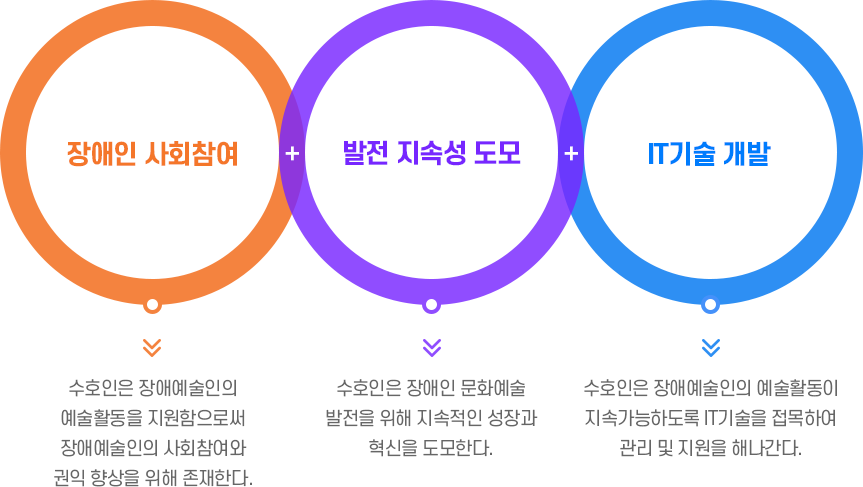 장애인 사회참여

+

발전 지속성 도모

+

IT기술 개발

수호인은 장애예술인의 예술활동을 지원함으로써 장애예술인의 사회참여와 권익 향상을 위해 존재한다.

수호인은 장애인 문화예술 발전을 위해 지속적인 성장과 혁신을 도모한다.

수호인은 장애예술인의 예술활동이 지속가능하도록 IT기술을 접목하여 관리 및 지원을 해나간다.